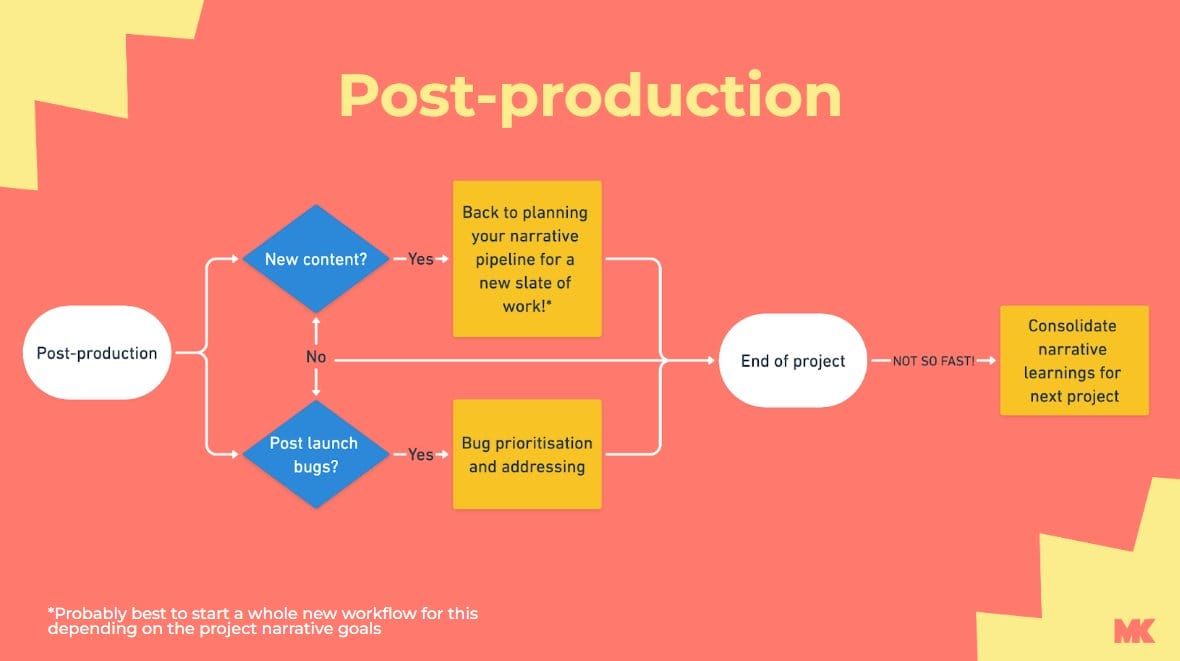 Post-production

Post-production

New content?

Yes

Back to planning your narrative pipeline for a new slate of work!*

No

Post launch bugs?

Yes

Bug prioritisation and addressing

End of project

NOT SO FAST!

Consolidate narrative learnings for next project

*Probably best to start a whole new workflow for this depending on the project narrative goals

MK